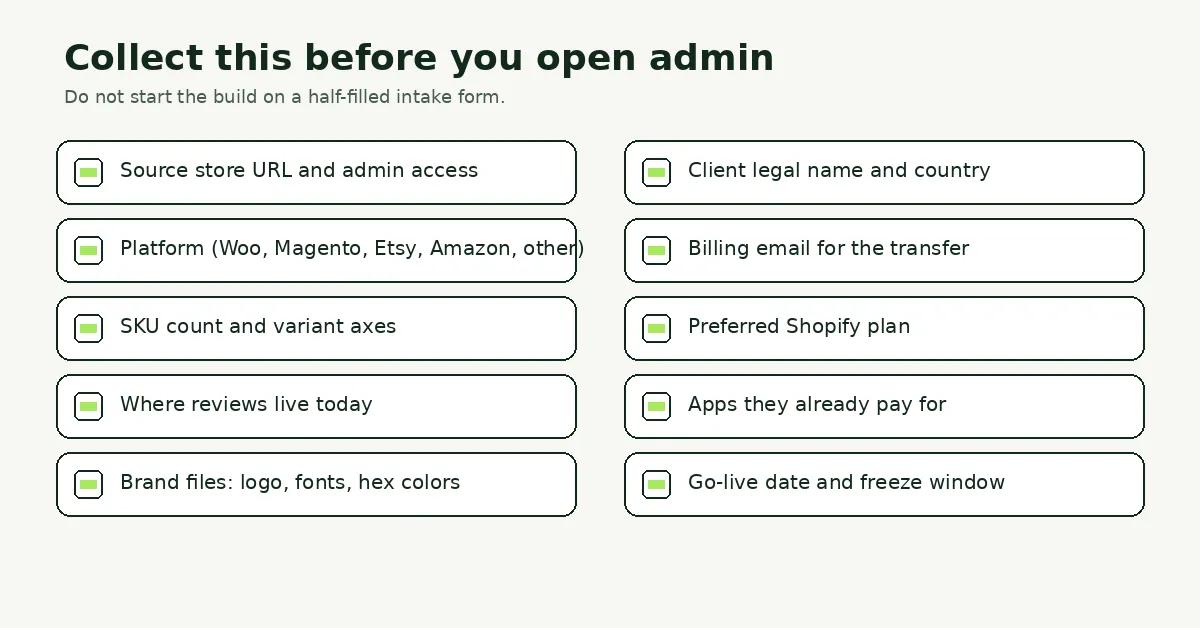 Collect this before you open admin

Do not start the build on a half-filled intake form.

Source store URL and admin access

Platform (Woo, Magento, Etsy, Amazon, other)

SKU count and variant axes

Where reviews live today

Brand files: logo, fonts, hex colors

Client legal name and country

Billing email for the transfer

Preferred Shopify plan

Apps they already pay for

Go-live date and freeze window